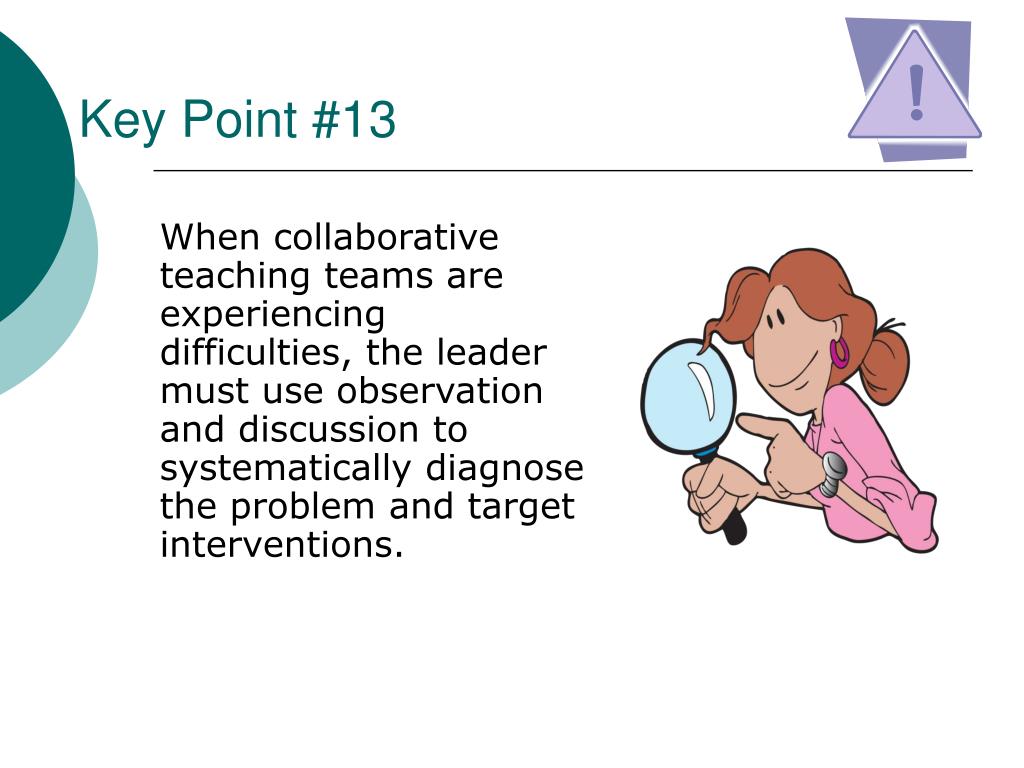 Key Point #13

!

When collaborative teaching teams are experiencing difficulties, the leader must use observation and discussion to systematically diagnose the problem and target interventions.